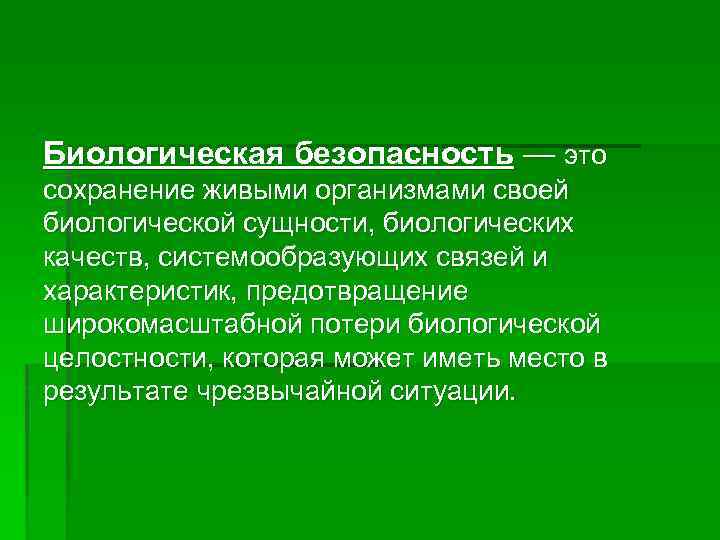 Биологическая безопасность — это сохранение живыми организмами своей биологической сущности, биологических качеств, системообразующих связей и характеристик, предотвращение широкомасштабной потери биологической целостности, которая может иметь место в результате чрезвычайной ситуации.